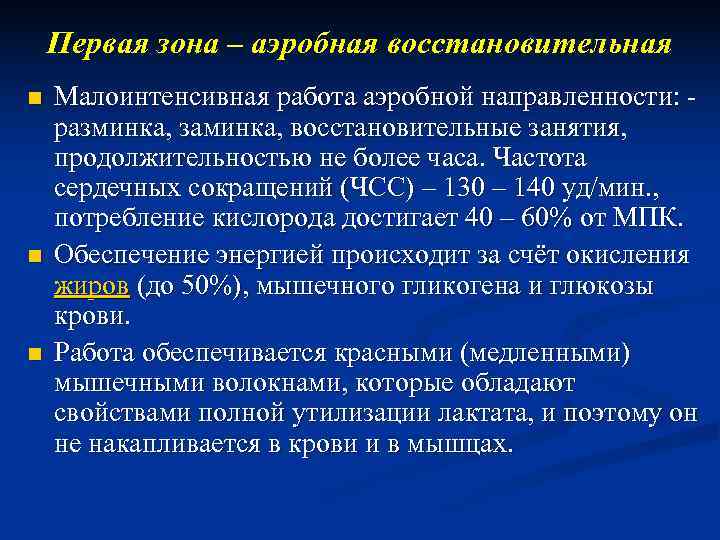 Первая зона – аэробная восстановительная

Малоинтенсивная работа аэробной направленности: - разминка, заминка, восстановительные занятия, продолжительностью не более часа. Частота сердечных сокращений (ЧСС) – 130 – 140 уд/мин., потребление кислорода достигает 40 – 60% от МПК.

Обеспечение энергией происходит за счёт окисления жиров (до 50%), мышечного гликогена и глюкозы крови.

Работа обеспечивается красными (медленными) мышечными волокнами, которые обладают свойствами полной утилизации лактата, и поэтому он не накапливается в крови и в мышцах.